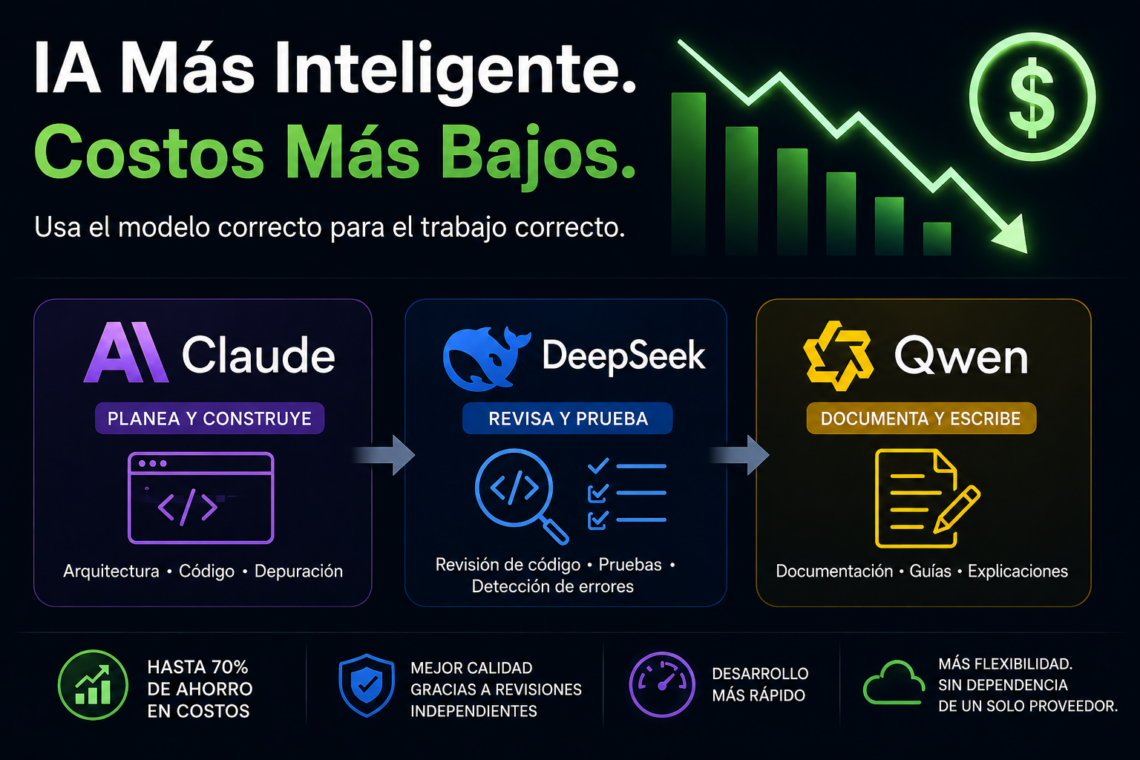 IA Más Inteligente.
Costos Más Bajos.

Usa el modelo correcto para el trabajo correcto.

$

AI Claude
PLANEA Y CONSTRUYE
</>
Arquitectura • Código • Depuración

DeepSeek
REVISA Y PRUEBA
</>
Revisión de código • Pruebas • Detección de errores

Qwen
DOCUMENTA Y ESCRIBE
Documentación • Guías • Explicaciones

HASTA 70% DE AHORRO EN COSTOS

MEJOR CALIDAD GRACIAS A REVISIONES INDEPENDIENTES

DESARROLLO MÁS RÁPIDO

MÁS FLEXIBILIDAD. SIN DEPENDENCIA DE UN SOLO PROVEEDOR.